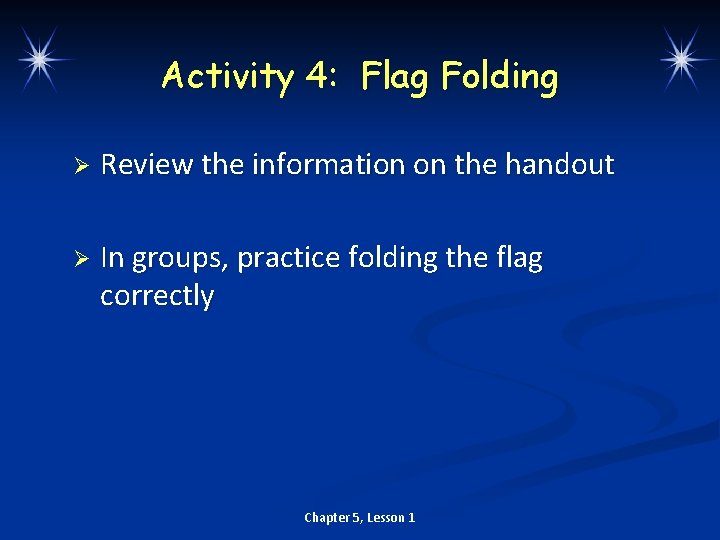 Activity 4: Flag Folding

➢ Review the information on the handout

➢ In groups, practice folding the flag correctly

Chapter 5, Lesson 1